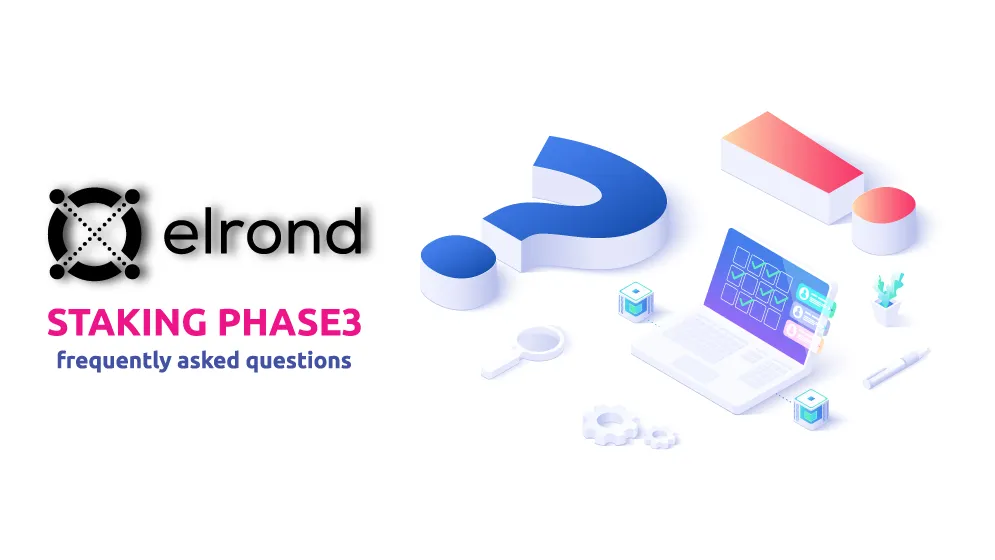 elrond

STAKING PHASE3
frequently asked questions